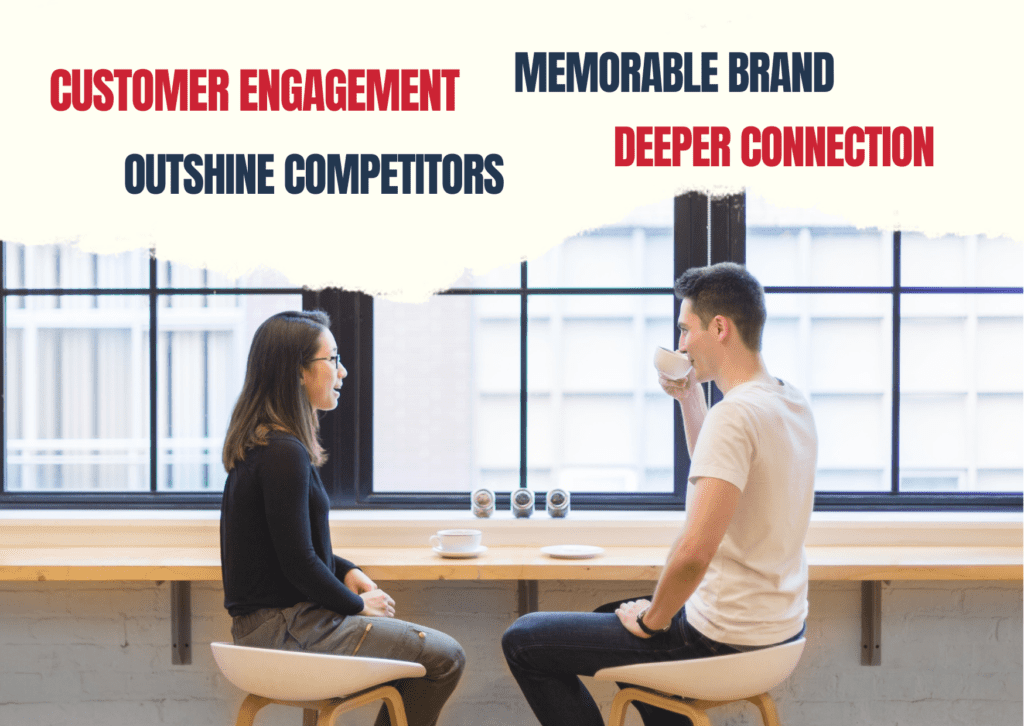 CUSTOMER ENGAGEMENT

MEMORABLE BRAND

OUTSHINE COMPETITORS

DEEPER CONNECTION